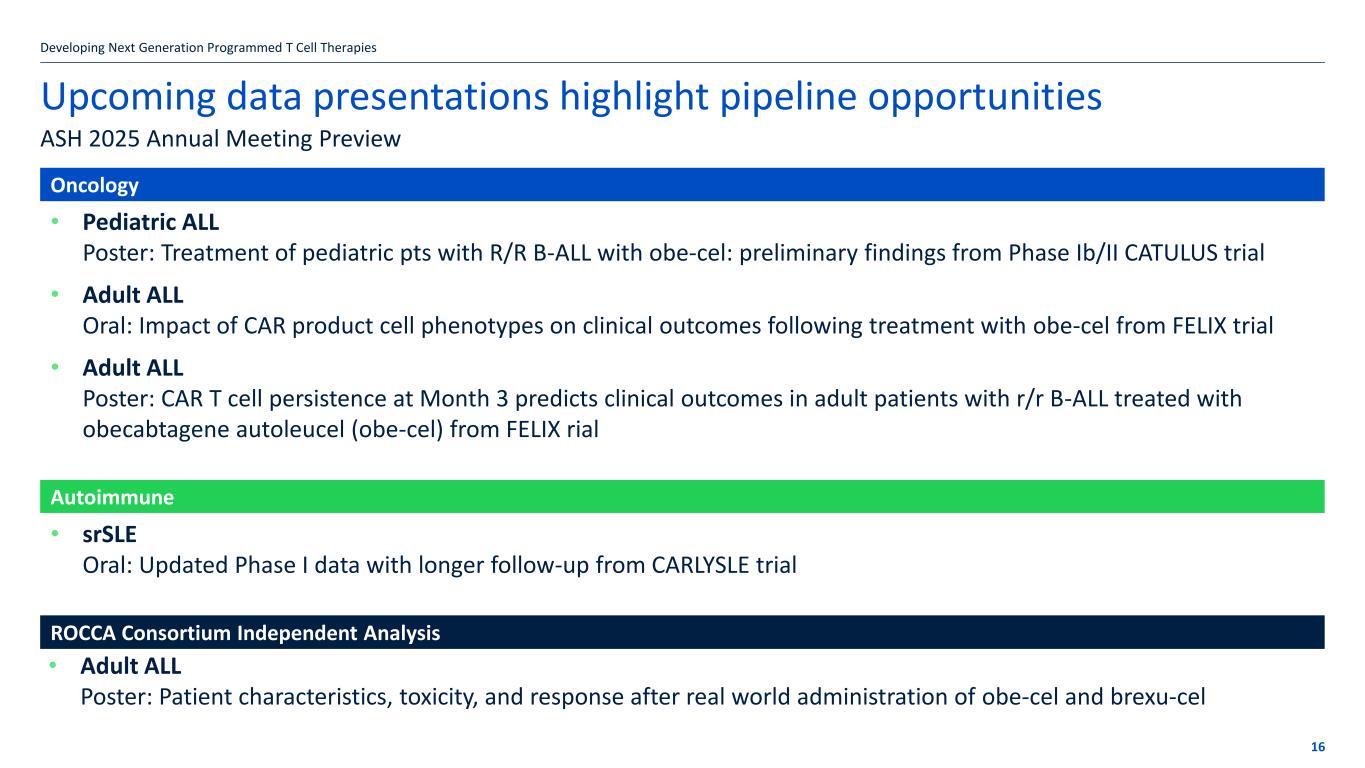 Developing Next Generation Programmed T Cell Therapies

Upcoming data presentations highlight pipeline opportunities

ASH 2025 Annual Meeting Preview

Oncology

• Pediatric ALL
Poster: Treatment of pediatric pts with R/R B-ALL with obe-cel: preliminary findings from Phase Ib/II CATULUS trial

• Adult ALL
Oral: Impact of CAR product cell phenotypes on clinical outcomes following treatment with obe-cel from FELIX trial

• Adult ALL
Poster: CAR T cell persistence at Month 3 predicts clinical outcomes in adult patients with r/r B-ALL treated with obecabtagene autoleucel (obe-cel) from FELIX rial

Autoimmune

• srSLE
Oral: Updated Phase I data with longer follow-up from CARLYSLE trial

ROCCA Consortium Independent Analysis

• Adult ALL
Poster: Patient characteristics, toxicity, and response after real world administration of obe-cel and brexu-cel

16